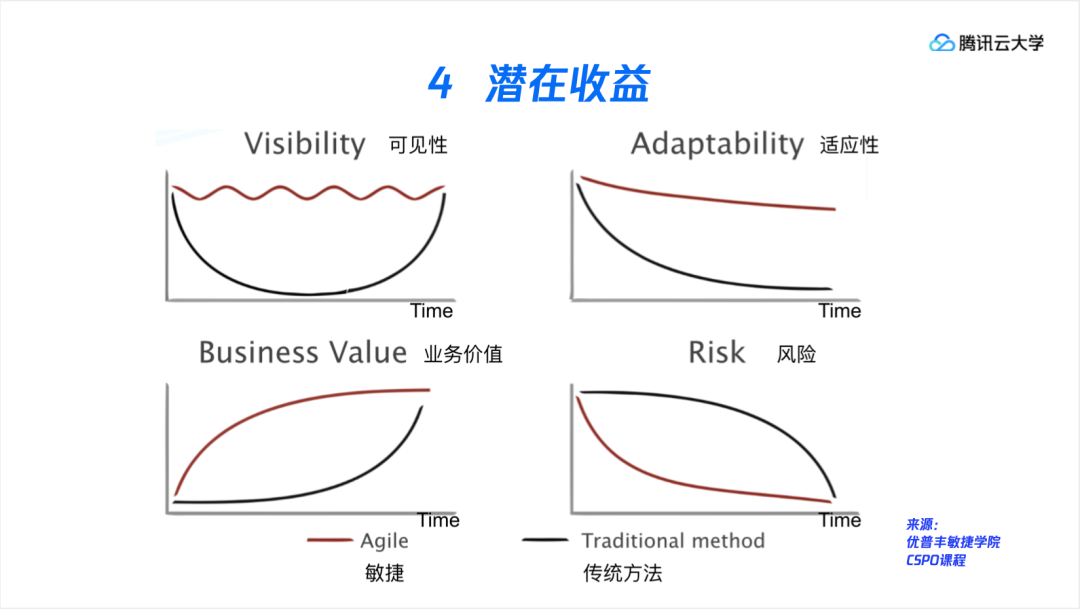 腾讯云大学

4 潜在收益

Visibility 可见性

Time

Adaptability 适应性

Time

Business Value 业务价值

Time

Risk 风险

Time

Agile
敏捷

Traditional method
传统方法

来源：
优普丰敏捷学院
CSPO课程